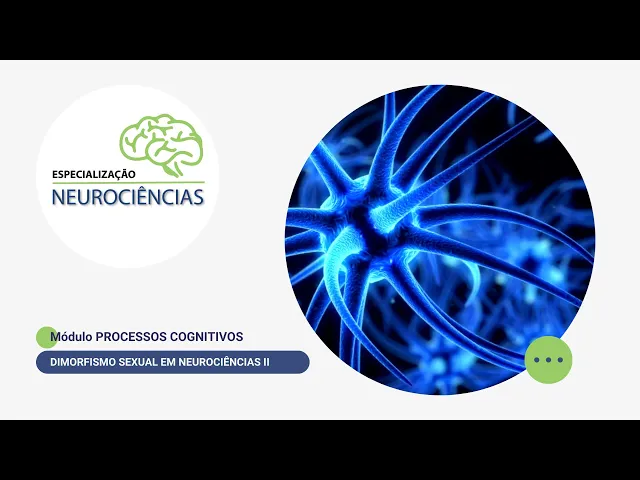 ESPECIALIZAÇÃO
NEUROCIÊNCIAS

Módulo PROCESSOS COGNITIVOS

DIMORFISMO SEXUAL EM NEUROCIÊNCIAS II